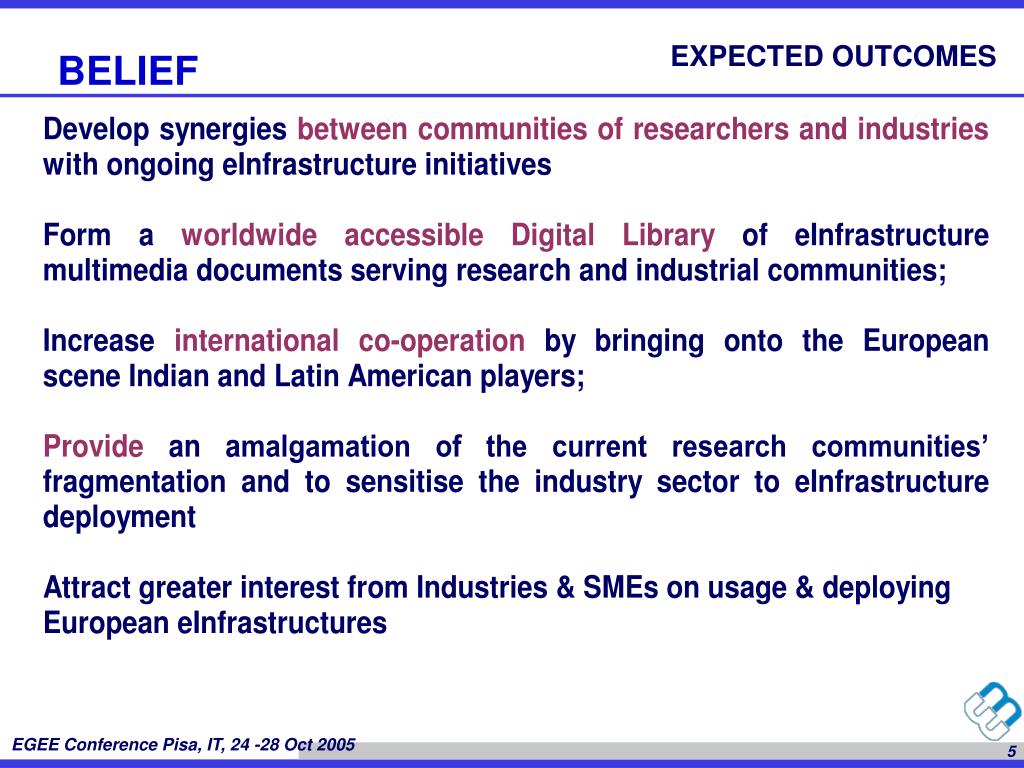 BELIEF

EXPECTED OUTCOMES

Develop synergies between communities of researchers and industries with ongoing eInfrastructure initiatives

Form a worldwide accessible Digital Library of eInfrastructure multimedia documents serving research and industrial communities;

Increase international co-operation by bringing onto the European scene Indian and Latin American players;

Provide an amalgamation of the current research communities' fragmentation and to sensitise the industry sector to eInfrastructure deployment

Attract greater interest from Industries & SMEs on usage & deploying European eInfrastructures

EGEE Conference Pisa, IT, 24 -28 Oct 2005

5